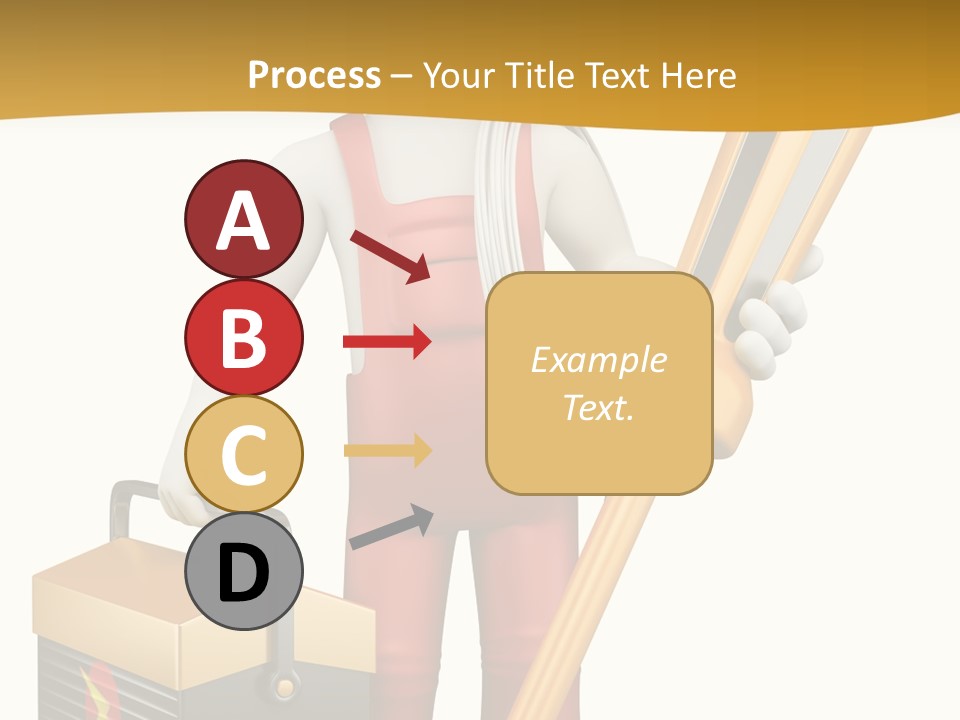 Process – Your Title Text Here

A

B

C

D

Example Text.